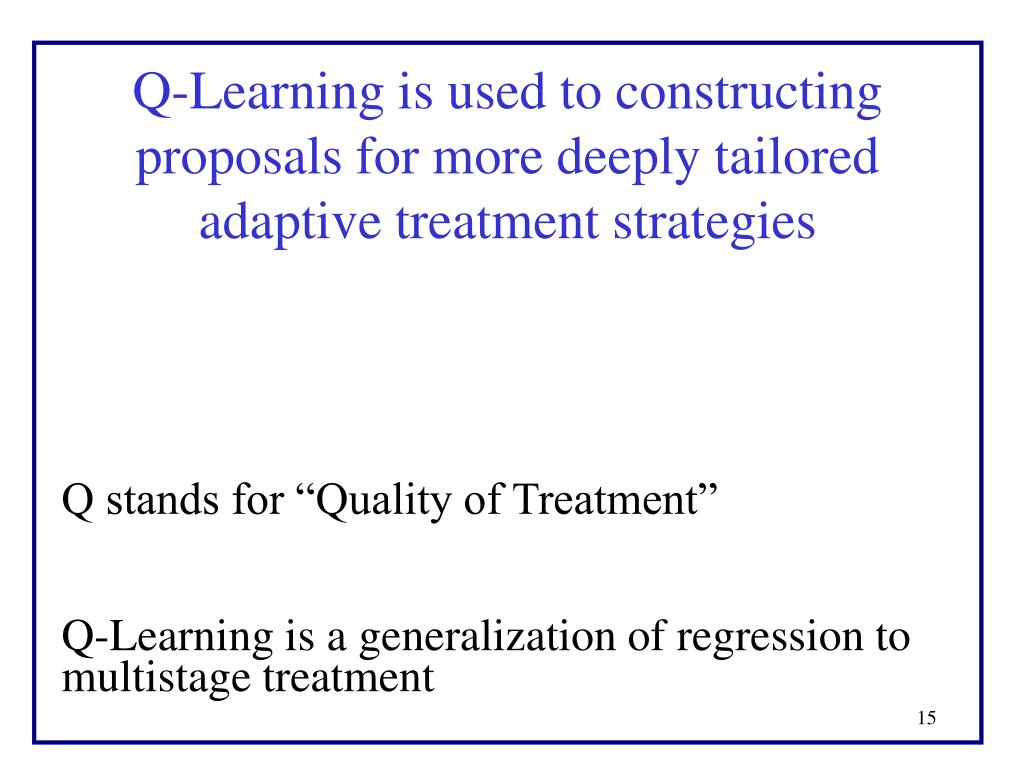 Q-Learning is used to constructing proposals for more deeply tailored adaptive treatment strategies

Q stands for “Quality of Treatment”

Q-Learning is a generalization of regression to multistage treatment

15